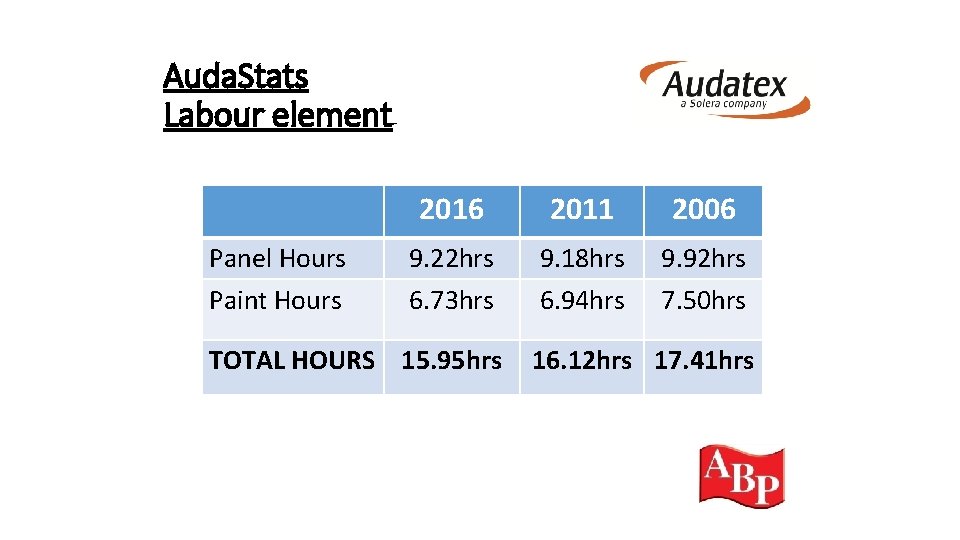 AudaStats
Labour element

Audatex
a Solera company

| | 2016 | 2011 | 2006 |
|---|---|---|---|
| Panel Hours | 9.22hrs | 9.18hrs | 9.92hrs |
| Paint Hours | 6.73hrs | 6.94hrs | 7.50hrs |
| TOTAL HOURS | 15.95hrs | 16.12hrs | 17.41hrs |

ABP